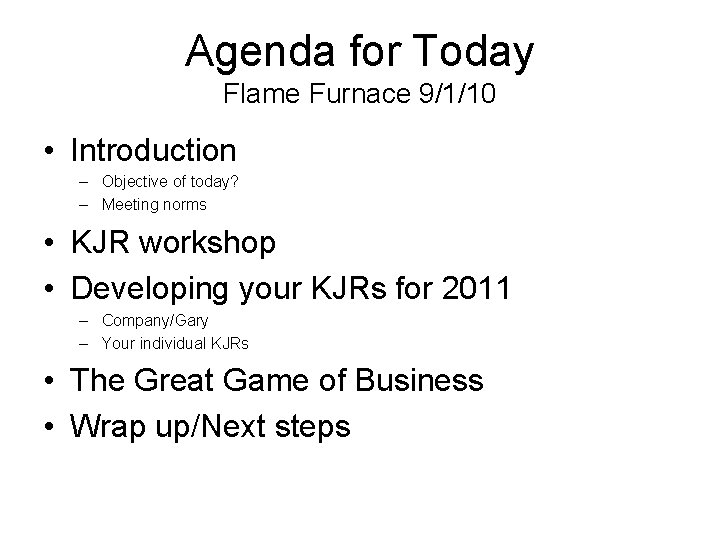 Agenda for Today
Flame Furnace 9/1/10

• Introduction
– Objective of today?
– Meeting norms

• KJR workshop

• Developing your KJRs for 2011
– Company/Gary
– Your individual KJRs

• The Great Game of Business

• Wrap up/Next steps